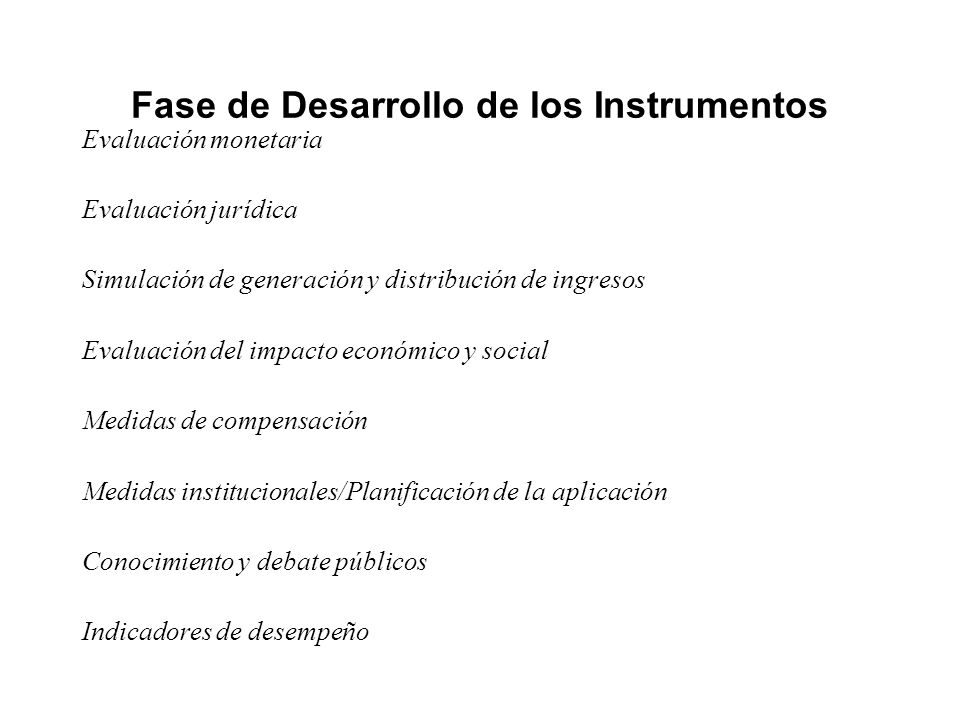 Fase de Desarrollo de los Instrumentos

Evaluación monetaria

Evaluación jurídica

Simulación de generación y distribución de ingresos

Evaluación del impacto económico y social

Medidas de compensación

Medidas institucionales/Planificación de la aplicación

Conocimiento y debate públicos

Indicadores de desempeño